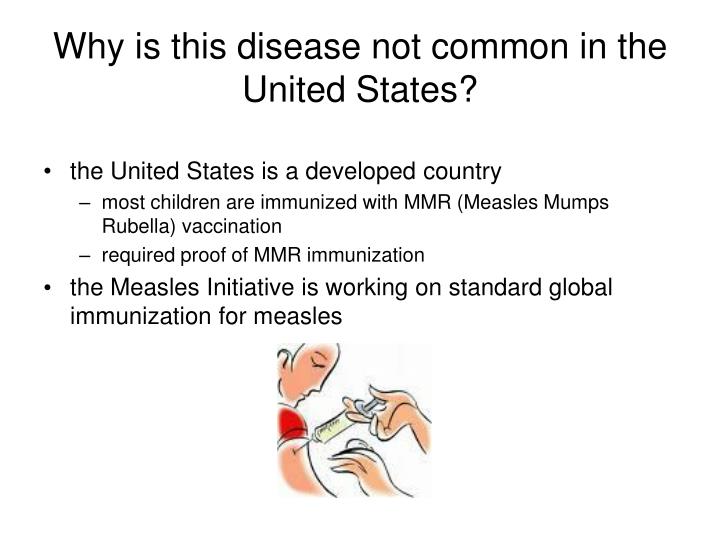 Why is this disease not common in the United States?

• the United States is a developed country
– most children are immunized with MMR (Measles Mumps Rubella) vaccination
– required proof of MMR immunization
• the Measles Initiative is working on standard global immunization for measles